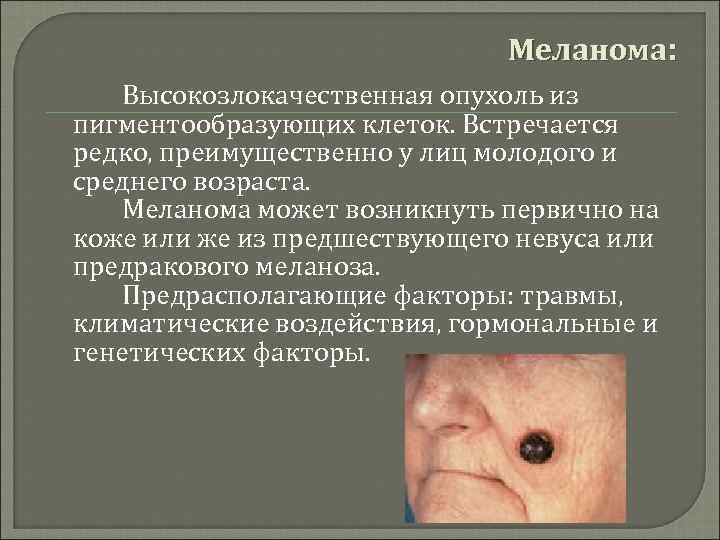 Меланома:

Высокозлокачественная опухоль из пигментообразующих клеток. Встречается редко, преимущественно у лиц молодого и среднего возраста.

Меланома может возникнуть первично на коже или же из предшествующего невуса или предракового меланоза.

Предрасполагающие факторы: травмы, климатические воздействия, гормональные и генетических факторы.